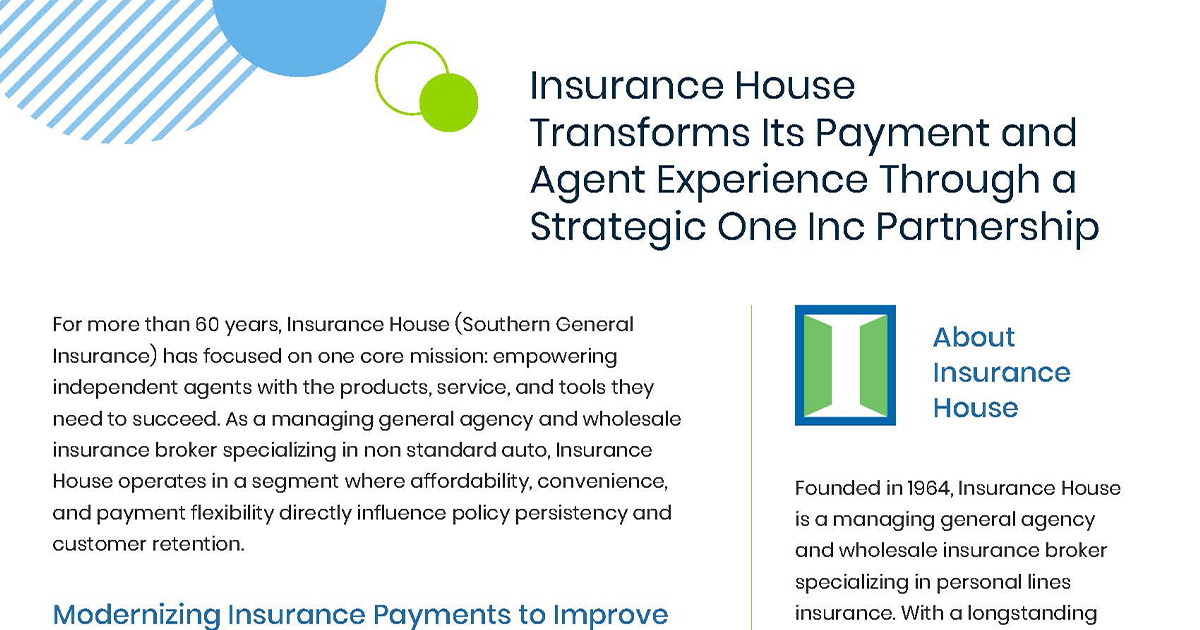 Insurance House Transforms Its Payment and Agent Experience Through a Strategic One Inc Partnership

For more than 60 years, Insurance House (Southern General Insurance) has focused on one core mission: empowering independent agents with the products, service, and tools they need to succeed. As a managing general agency and wholesale insurance broker specializing in non standard auto, Insurance House operates in a segment where affordability, convenience, and payment flexibility directly influence policy persistency and customer retention.

Modernizing Insurance Payments to Improve

About Insurance House

Founded in 1964, Insurance House is a managing general agency and wholesale insurance broker specializing in personal lines insurance. With a longstanding